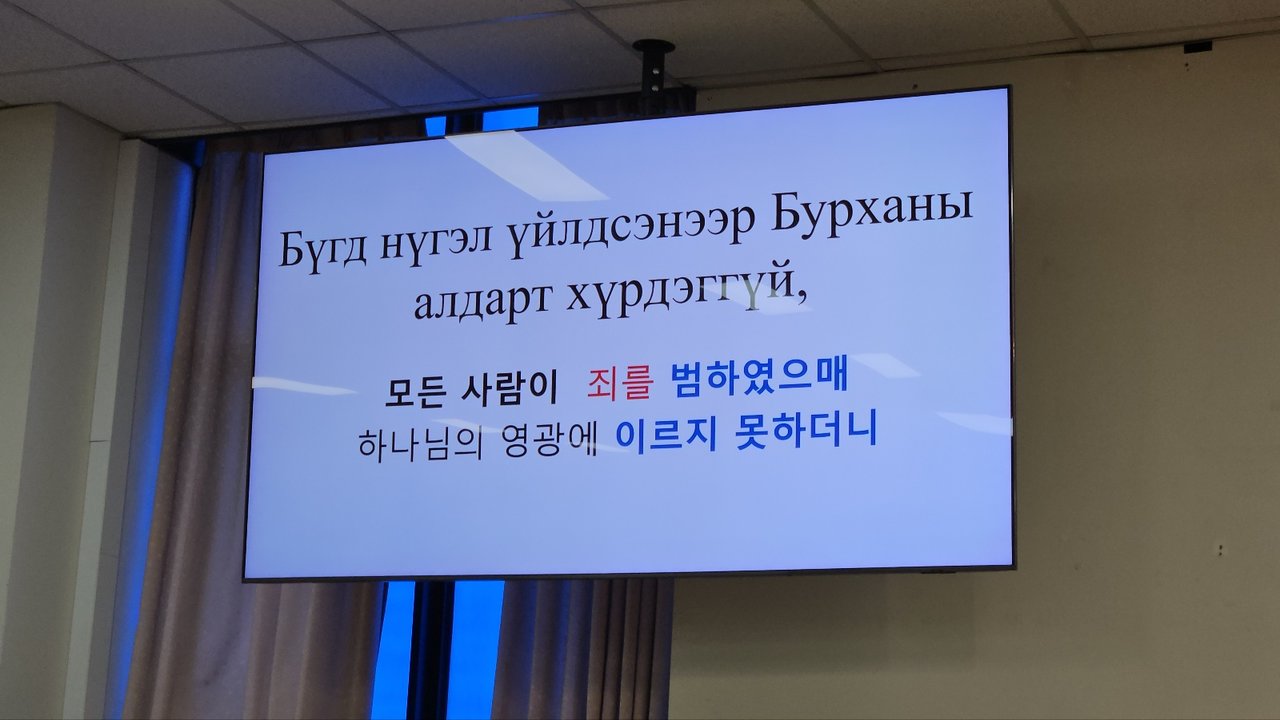 Бүгд нүгэл үйлдсэнээр Бурханы алдарт хүрдэггүй,

모든 사람이 죄를 범하였으매
하나님의 영광에 이르지 못하더니